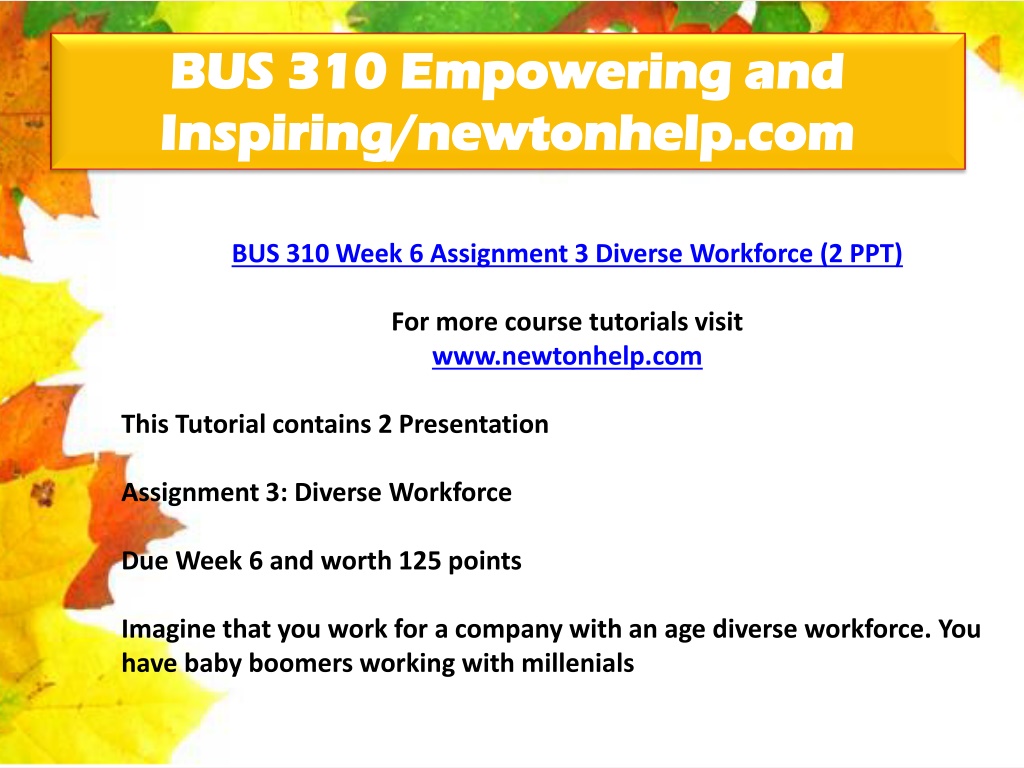 BUS 310 Empowering and Inspiring/newtonhelp.com

BUS 310 Week 6 Assignment 3 Diverse Workforce (2 PPT)

For more course tutorials visit
www.newtonhelp.com

This Tutorial contains 2 Presentation

Assignment 3: Diverse Workforce

Due Week 6 and worth 125 points

Imagine that you work for a company with an age diverse workforce. You have baby boomers working with millenials